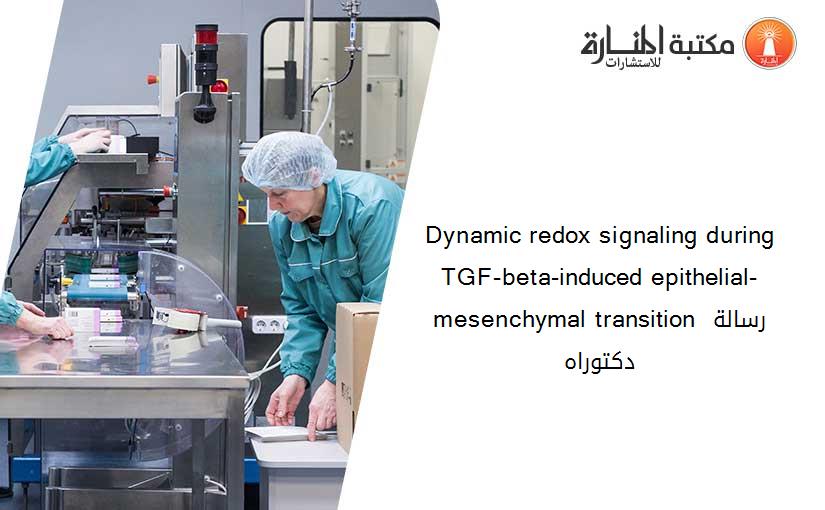 مكتبة المنارة للاستشارات

Dynamic redox signaling during TGF-beta-induced epithelial-mesenchymal transition رسالة دكتوراه